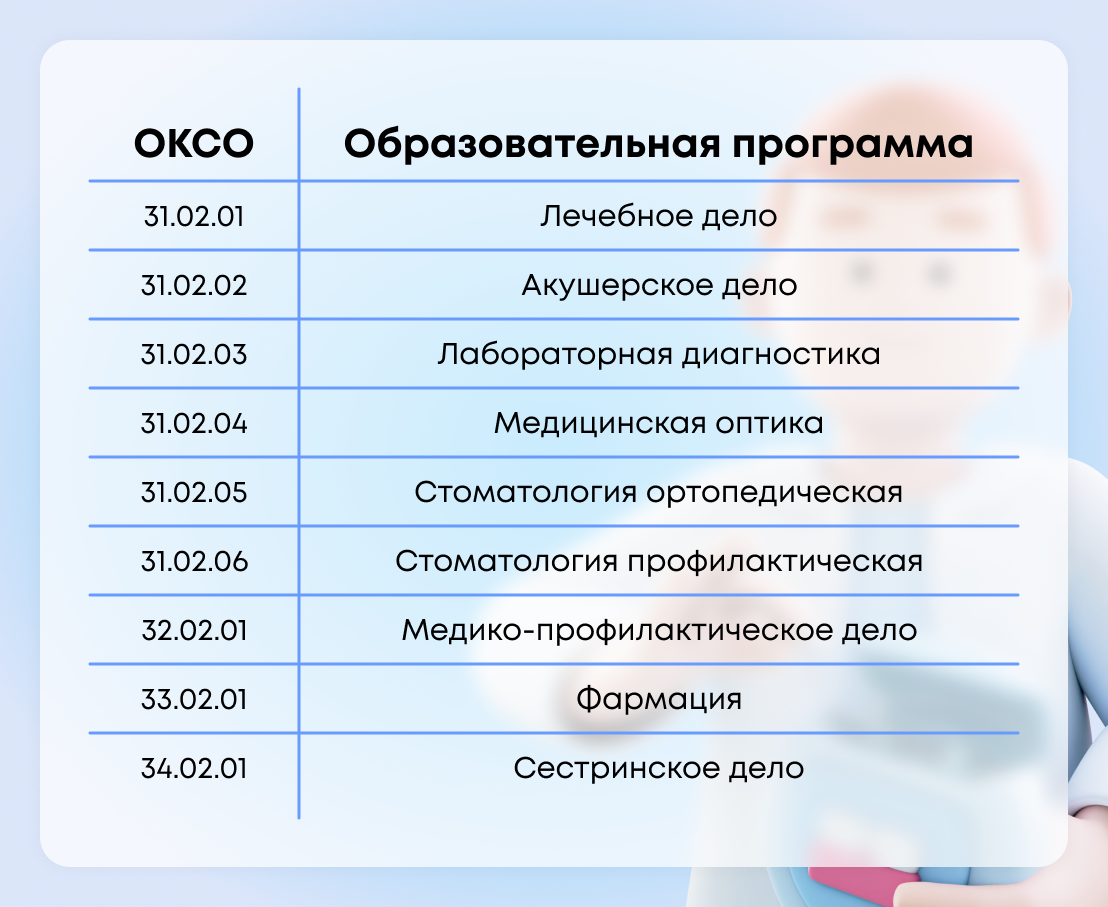 | ОКСО | Образовательная программа |
|---|---|
| 31.02.01 | Лечебное дело |
| 31.02.02 | Акушерское дело |
| 31.02.03 | Лабораторная диагностика |
| 31.02.04 | Медицинская оптика |
| 31.02.05 | Стоматология ортопедическая |
| 31.02.06 | Стоматология профилактическая |
| 32.02.01 | Медико-профилактическое дело |
| 33.02.01 | Фармация |
| 34.02.01 | Сестринское дело |